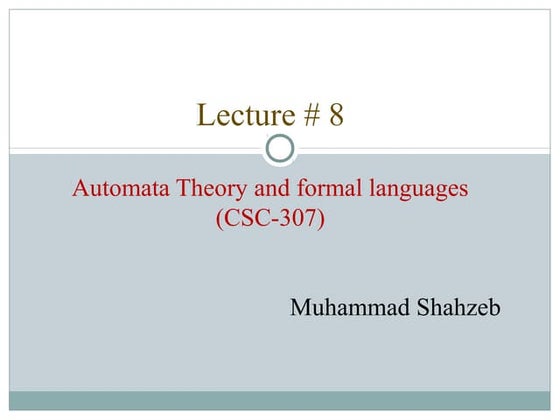 Lecture # 8

Automata Theory and formal languages (CSC-307)

Muhammad Shahzeb